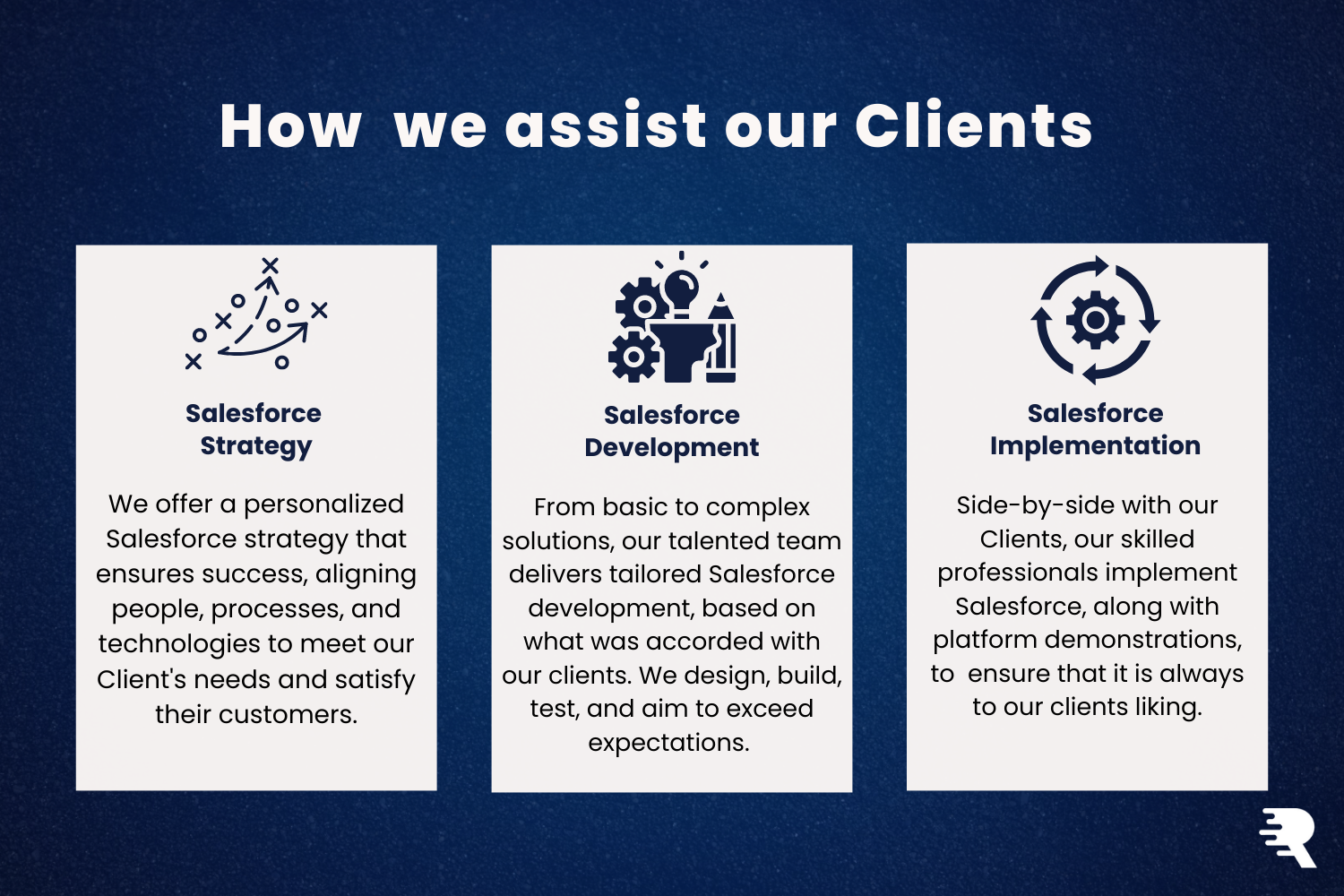 How we assist our Clients

Salesforce Strategy

We offer a personalized Salesforce strategy that ensures success, aligning people, processes, and technologies to meet our Client's needs and satisfy their customers.

Salesforce Development

From basic to complex solutions, our talented team delivers tailored Salesforce development, based on what was accorded with our clients. We design, build, test, and aim to exceed expectations.

Salesforce Implementation

Side-by-side with our Clients, our skilled professionals implement Salesforce, along with platform demonstrations, to ensure that it is always to our clients liking.